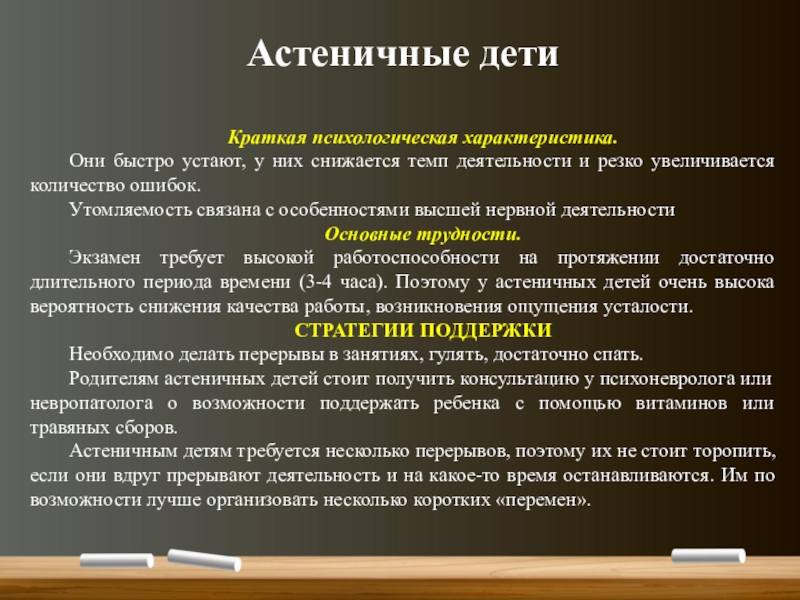 Астеничные дети

Краткая психологическая характеристика.

Они быстро устают, у них снижается темп деятельности и резко увеличивается количество ошибок.

Утомляемость связана с особенностями высшей нервной деятельности

Основные трудности.

Экзамен требует высокой работоспособности на протяжении достаточно длительного периода времени (3-4 часа). Поэтому у астеничных детей очень высока вероятность снижения качества работы, возникновения ощущения усталости.

СТРАТЕГИИ ПОДДЕРЖКИ

Необходимо делать перерывы в занятиях, гулять, достаточно спать.

Родителям астеничных детей стоит получить консультацию у психоневролога или невропатолога о возможности поддержать ребенка с помощью витаминов или травяных сборов.

Астеничным детям требуется несколько перерывов, поэтому их не стоит торопить, если они вдруг прерывают деятельность и на какое-то время останавливаются. Им по возможности лучше организовать несколько коротких «перемен».